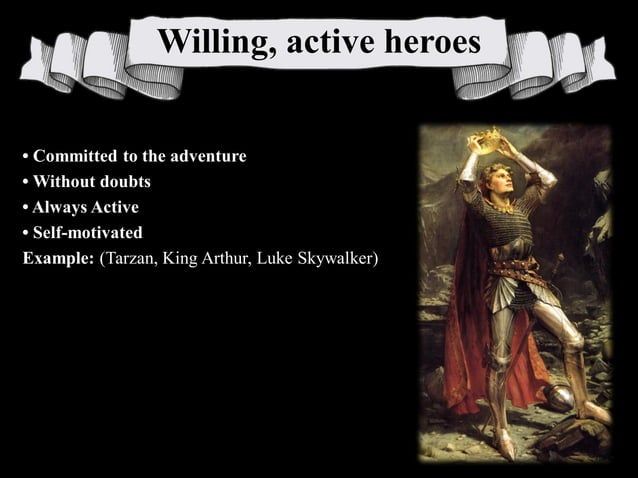 Willing, active heroes

• Committed to the adventure
• Without doubts
• Always Active
• Self-motivated
Example: (Tarzan, King Arthur, Luke Skywalker)